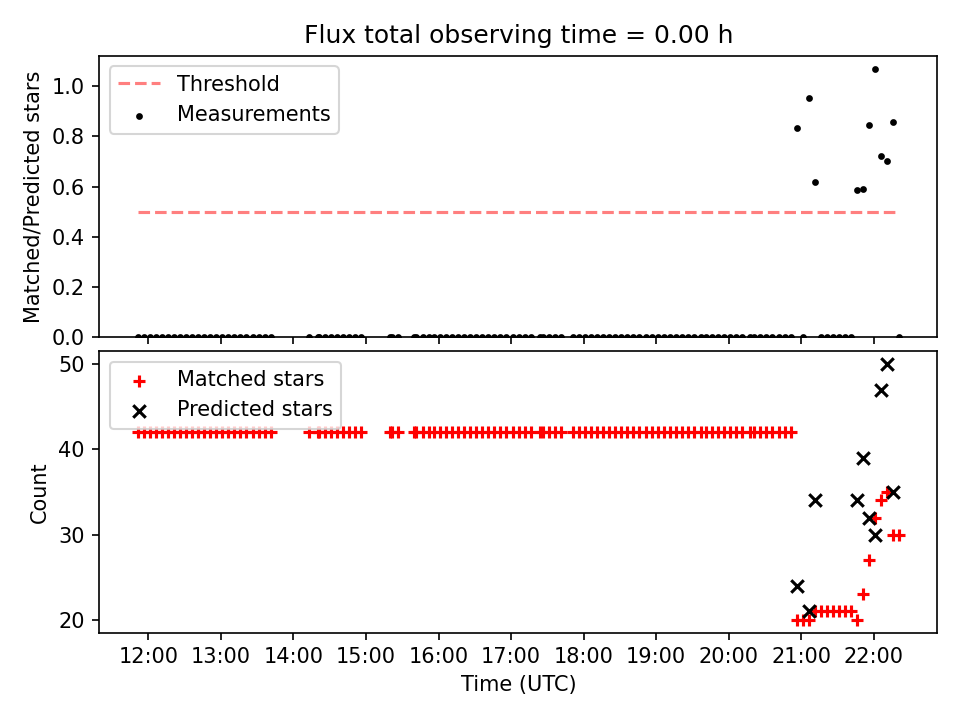 Flux total observing time = 0.00 h

Threshold
Measurements

Matched/Predicted stars

1.0
0.8
0.6
0.4
0.2
0.0

Matched stars
Predicted stars

Count

50
40
30
20

12:00 13:00 14:00 15:00 16:00 17:00 18:00 19:00 20:00 21:00 22:00

Time (UTC)